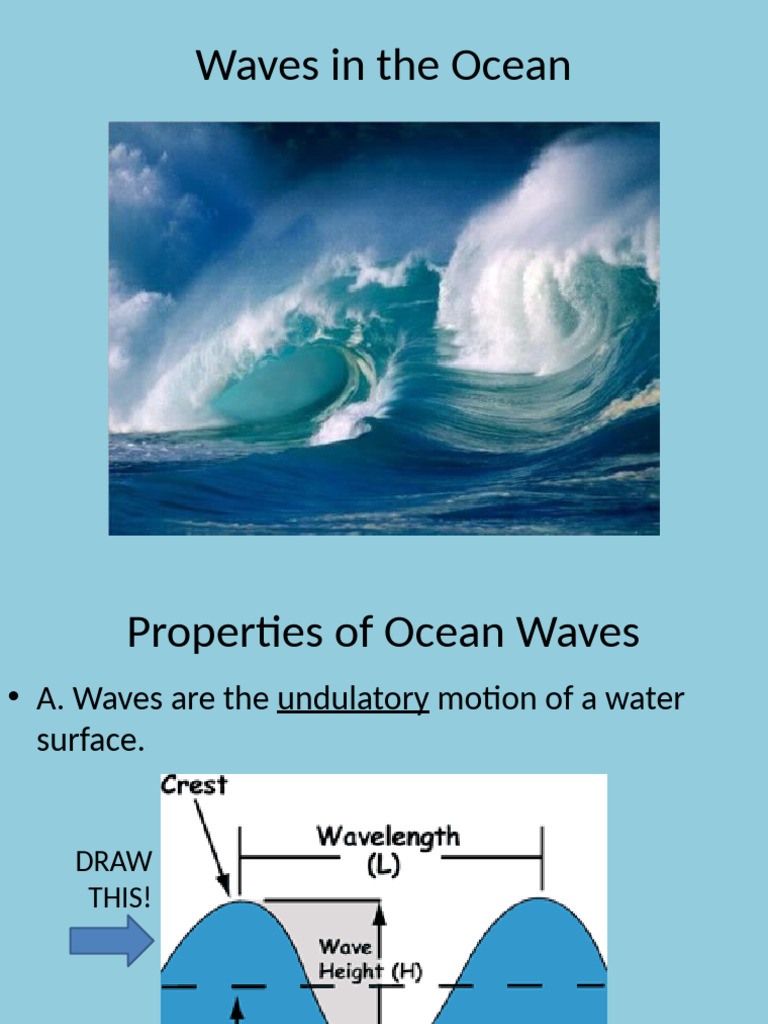 Waves in the Ocean

Properties of Ocean Waves

• A. Waves are the undulatory motion of a water surface.

DRAW THIS!

Crest

Wavelength (L)

Wave Height (H)